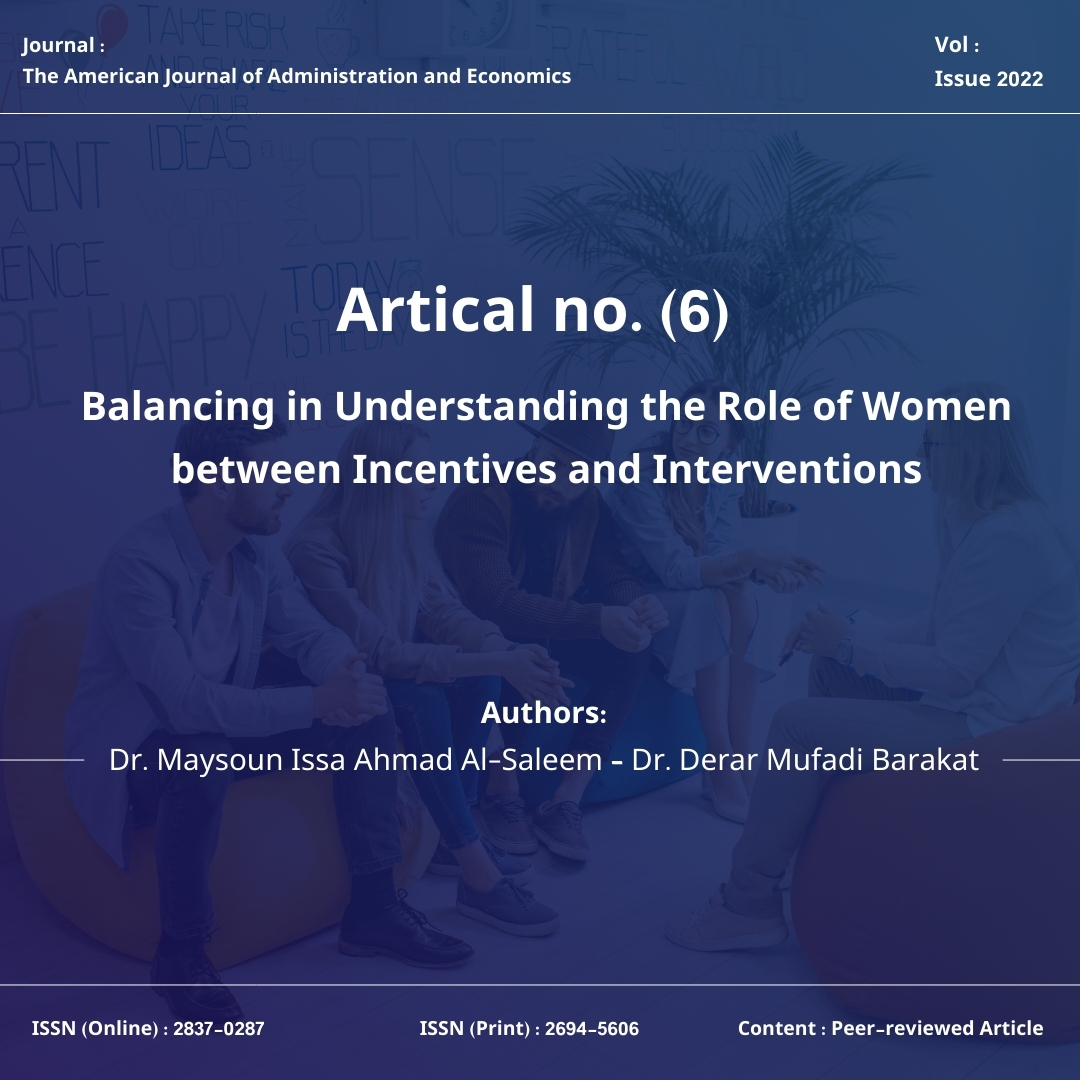 Journal :
The American Journal of Administration and Economics

Vol :
Issue 2022

Artical no. (6)

Balancing in Understanding the Role of Women between Incentives and Interventions

Authors:
Dr. Maysoun Issa Ahmad Al-Saleem - Dr. Derar Mufadi Barakat

ISSN (Online) : 2837-0287

ISSN (Print) : 2694-5606

Content : Peer-reviewed Article